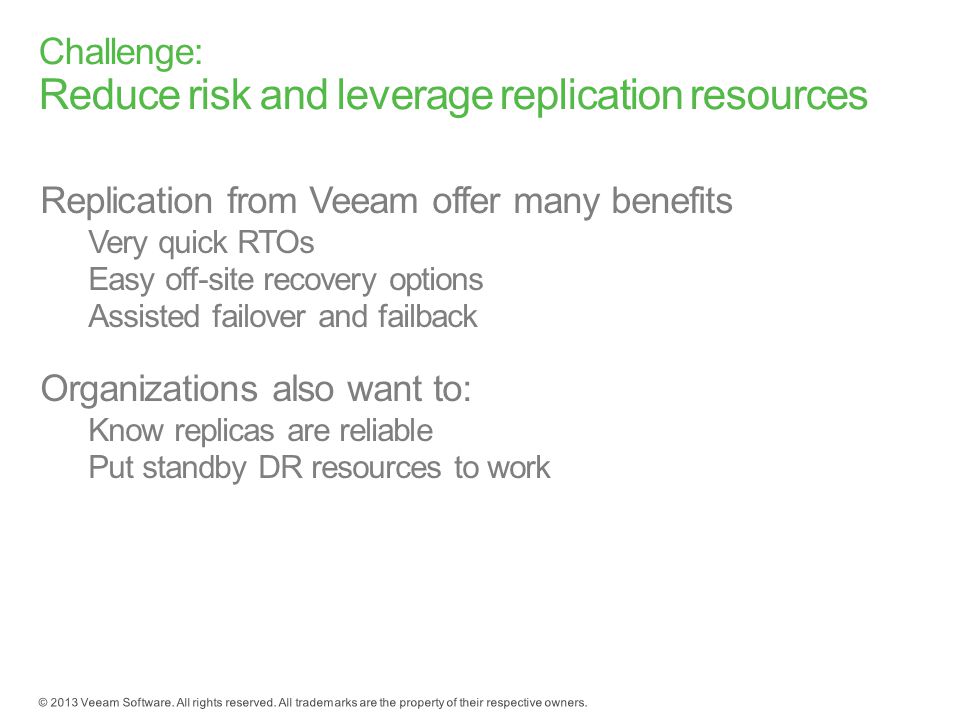 Challenge:
Reduce risk and leverage replication resources

Replication from Veeam offer many benefits
Very quick RTOs
Easy off-site recovery options
Assisted failover and failback

Organizations also want to:
Know replicas are reliable
Put standby DR resources to work

© 2013 Veeam Software. All rights reserved. All trademarks are the property of their respective owners.